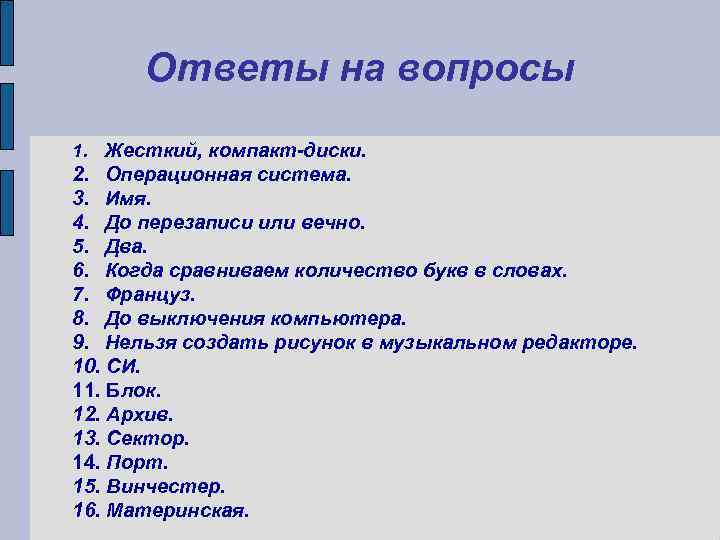 Ответы на вопросы

1. Жесткий, компакт-диски.
2. Операционная система.
3. Имя.
4. До перезаписи или вечно.
5. Два.
6. Когда сравниваем количество букв в словах.
7. Француз.
8. До выключения компьютера.
9. Нельзя создать рисунок в музыкальном редакторе.
10. СИ.
11. Блок.
12. Архив.
13. Сектор.
14. Порт.
15. Винчестер.
16. Материнская.